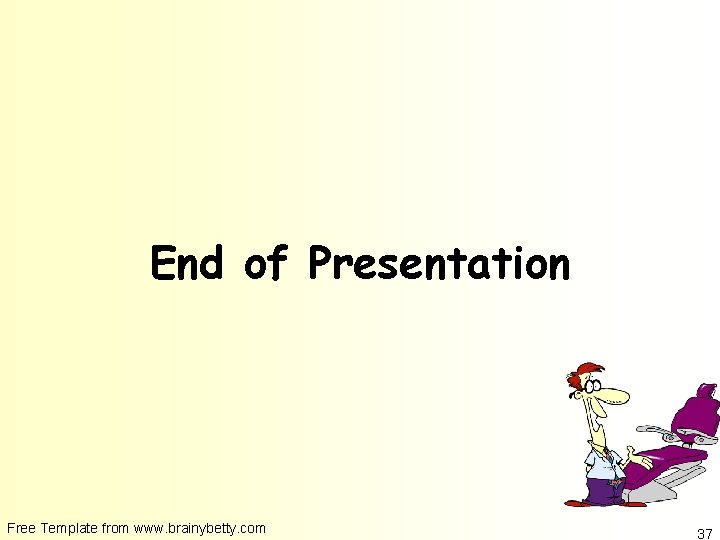 End of Presentation

Free Template from www.brainybetty.com

37